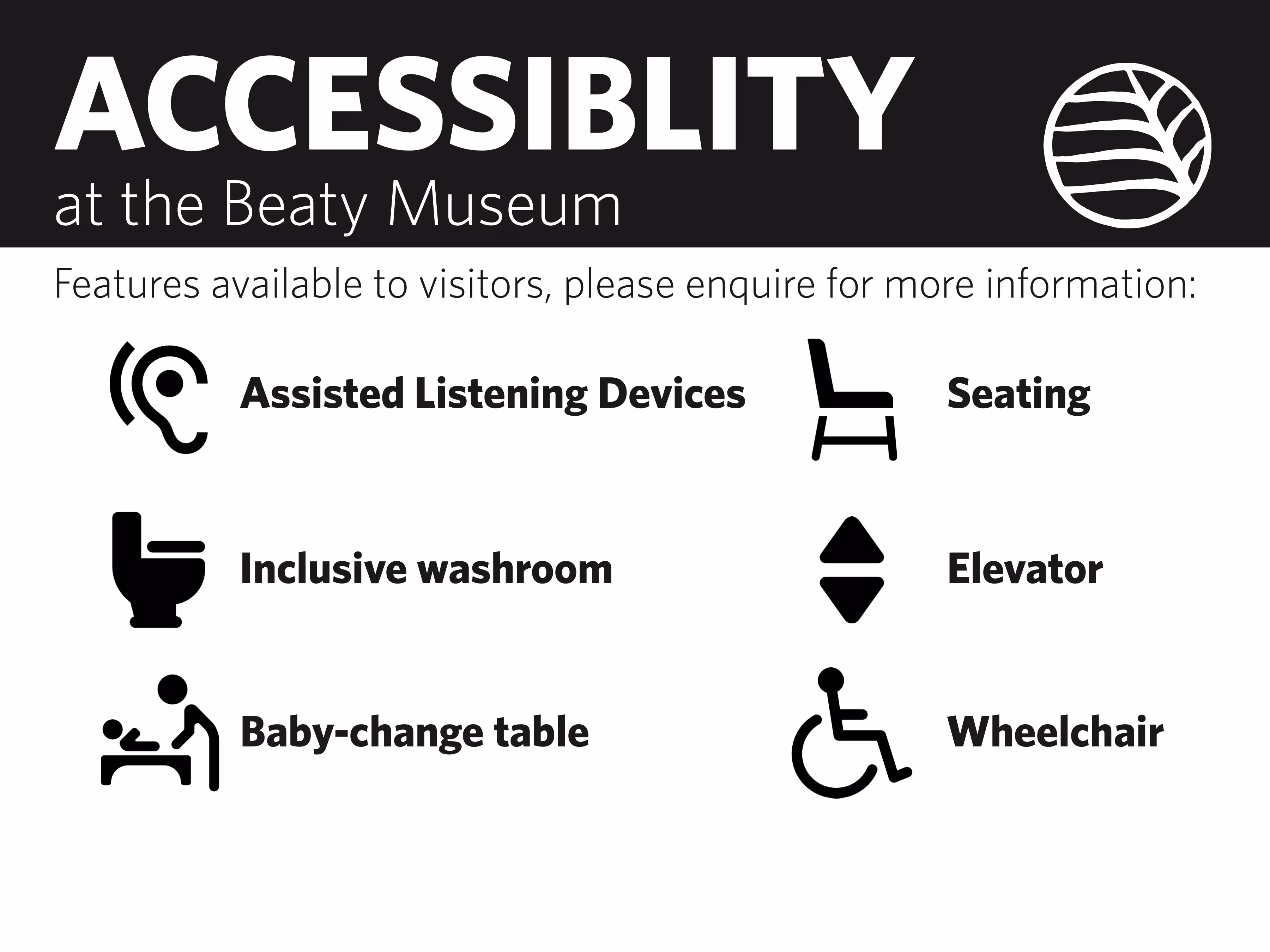 ACCESSIBLITY
at the Beaty Museum

Features available to visitors, please enquire for more information:

Assisted Listening Devices

Inclusive washroom

Baby-change table

Seating

Elevator

Wheelchair